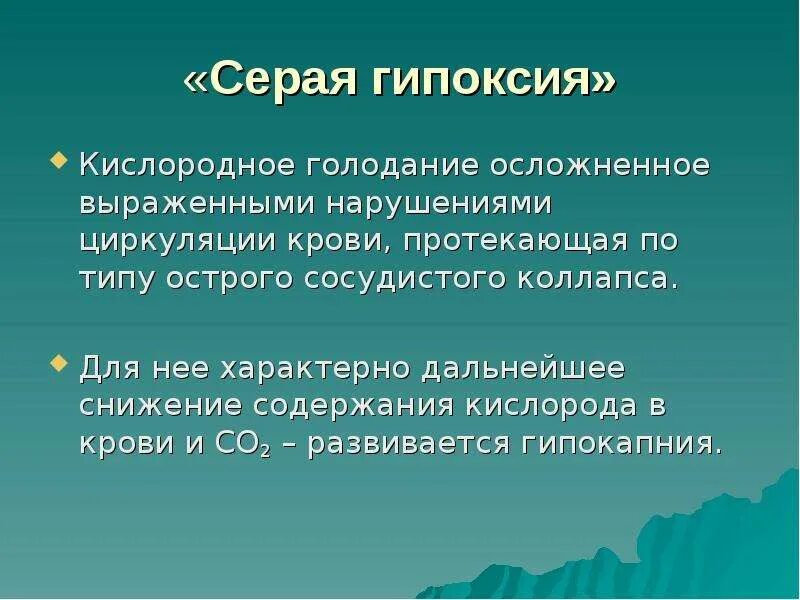 «Серая гипоксия»

Кислородное голодание осложненное выраженными нарушениями циркуляции крови, протекающая по типу острого сосудистого коллапса.

Для нее характерно дальнейшее снижение содержания кислорода в крови и $CO_2$ – развивается гипокапния.